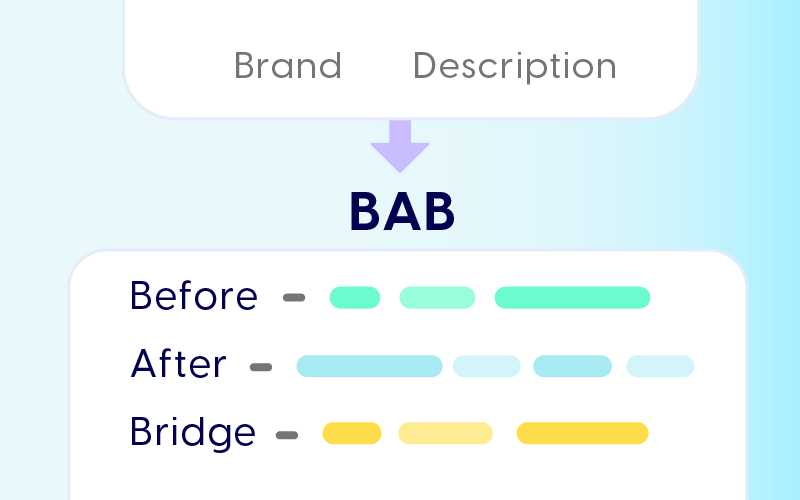 Brand Description

BAB

Before -

After -

Bridge -